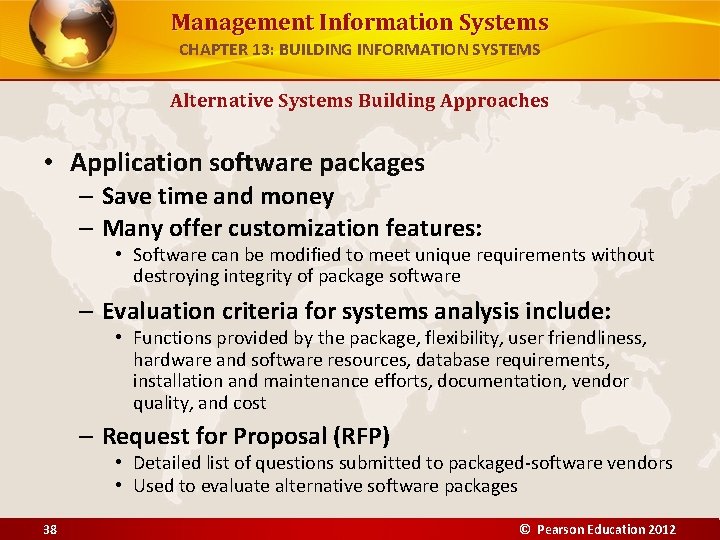 Management Information Systems
CHAPTER 13: BUILDING INFORMATION SYSTEMS

Alternative Systems Building Approaches

• Application software packages
– Save time and money
– Many offer customization features:
• Software can be modified to meet unique requirements without destroying integrity of package software
– Evaluation criteria for systems analysis include:
• Functions provided by the package, flexibility, user friendliness, hardware and software resources, database requirements, installation and maintenance efforts, documentation, vendor quality, and cost
– Request for Proposal (RFP)
• Detailed list of questions submitted to packaged-software vendors
• Used to evaluate alternative software packages

38

© Pearson Education 2012